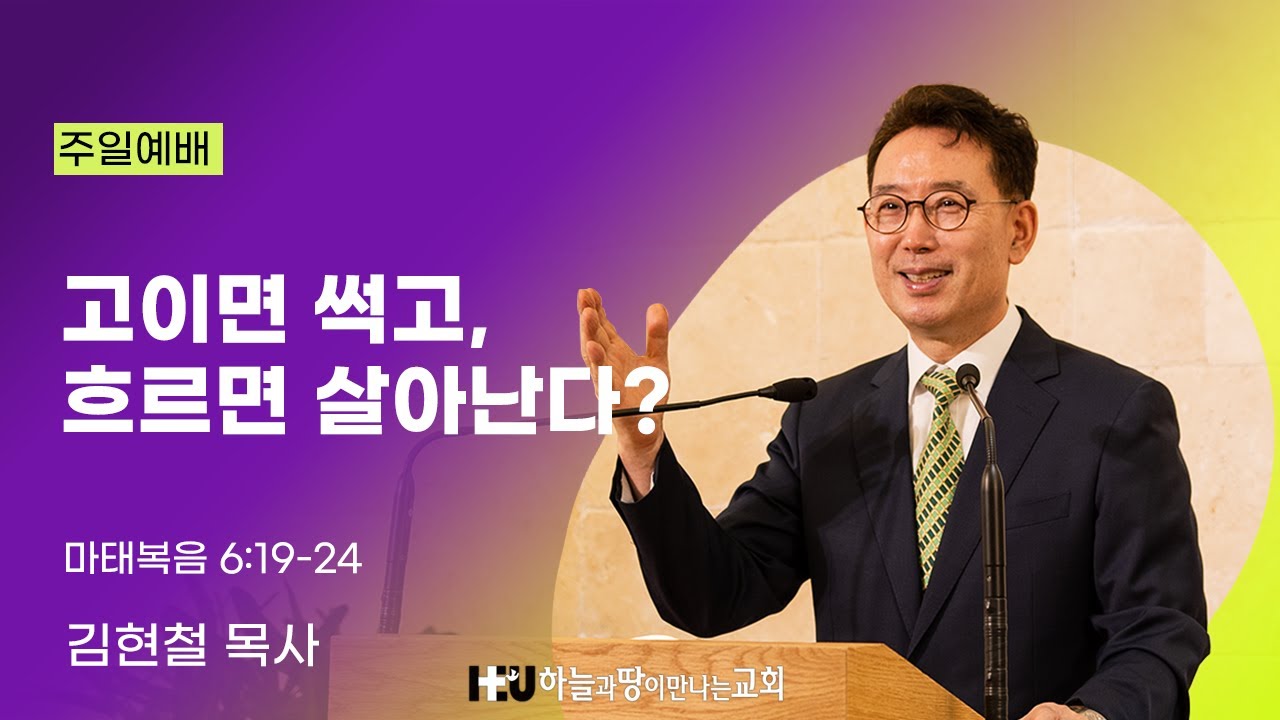 주일예배

고이면 썩고,
흐르면 살아난다?

마태복음 6:19-24

김현철 목사

H+U 하늘과땅이만나는교회